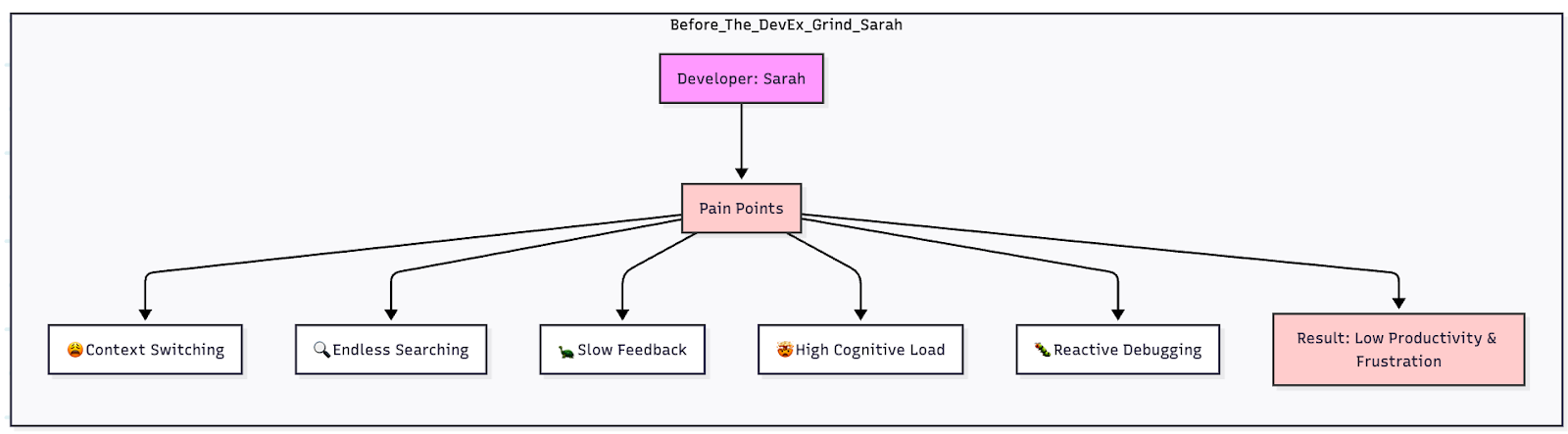 Before_The_DevEx_Grind_Sarah

Developer: Sarah

Pain Points

😩Context Switching

🔍Endless Searching

🐢Slow Feedback

🤯High Cognitive Load

🐛Reactive Debugging

Result: Low Productivity & Frustration